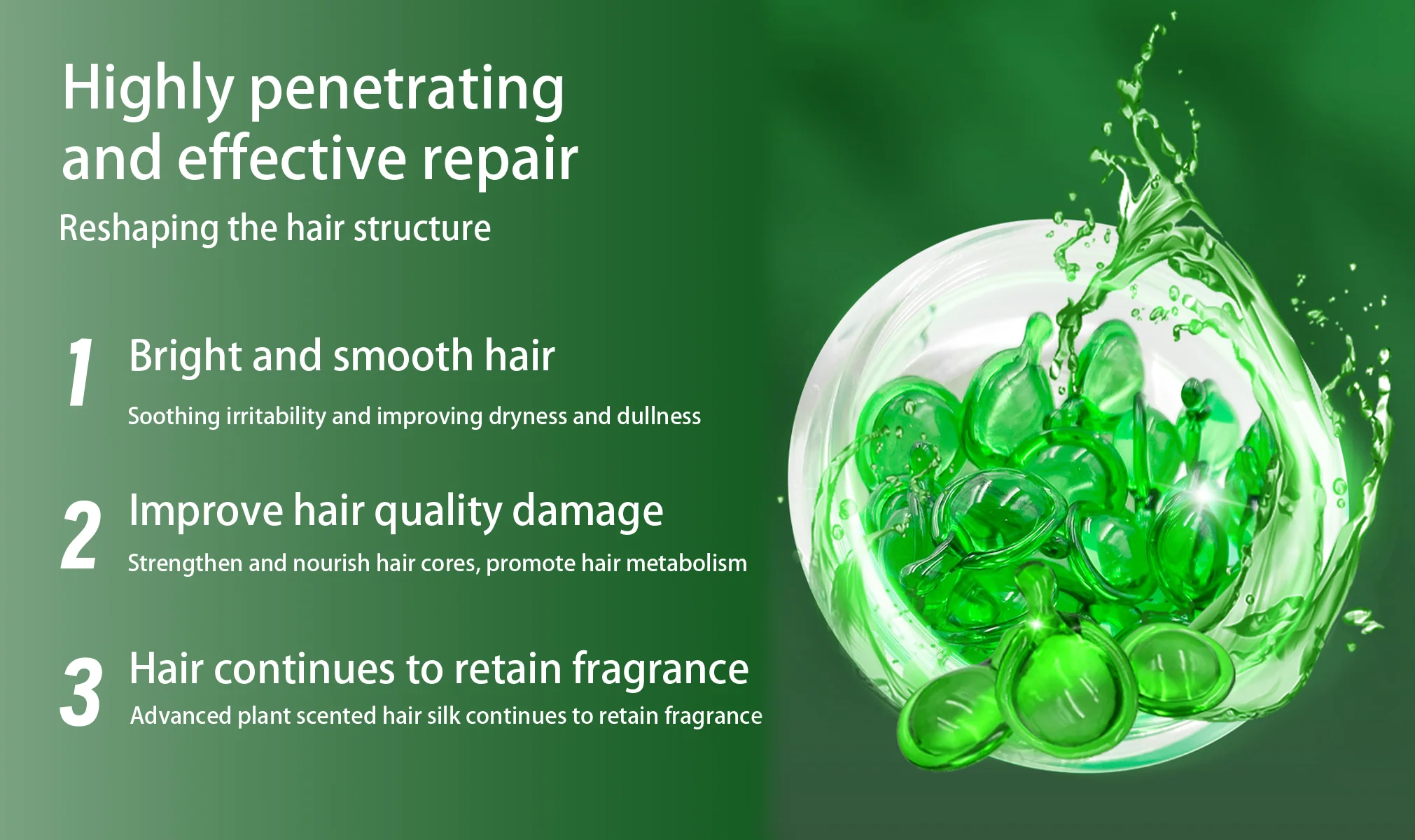 Highly penetrating and effective repair

Reshaping the hair structure

1 Bright and smooth hair

Soothing irritability and improving dryness and dullness

2 Improve hair quality damage

Strengthen and nourish hair cores, promote hair metabolism

3 Hair continues to retain fragrance

Advanced plant scented hair silk continues to retain fragrance